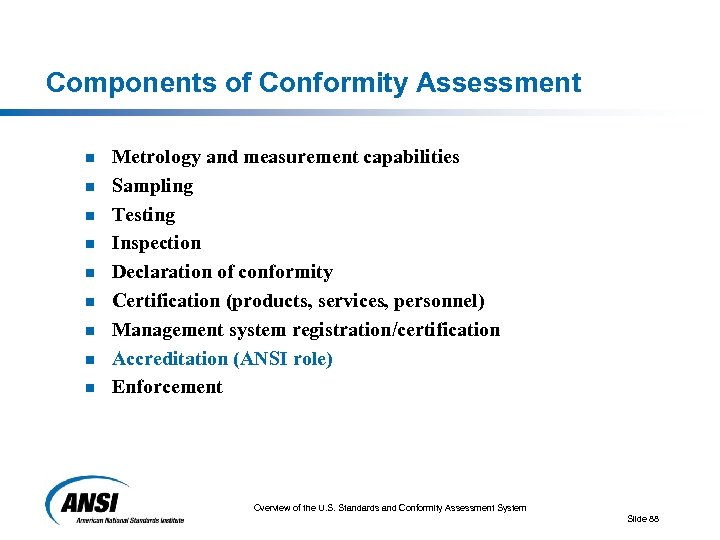 Components of Conformity Assessment

- Metrology and measurement capabilities
- Sampling
- Testing
- Inspection
- Declaration of conformity
- Certification (products, services, personnel)
- Management system registration/certification
- Accreditation (ANSI role)
- Enforcement

ANSI
American National Standards Institute

Overview of the U.S. Standards and Conformity Assessment System

Slide 88